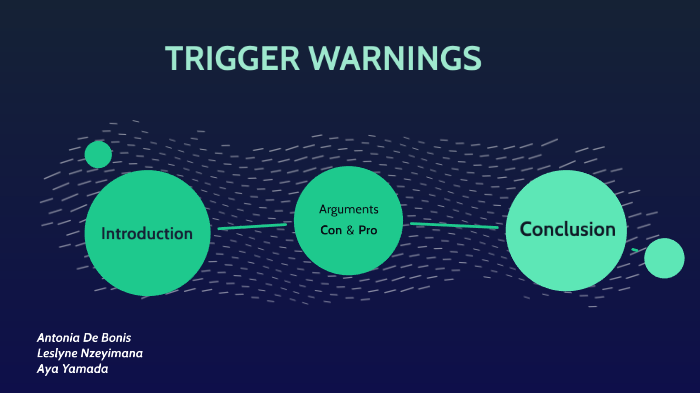 TRIGGER WARNINGS

Introduction

Arguments
Con & Pro

Conclusion

Antonia De Bonis
Leslyne Nzeyimana
Aya Yamada